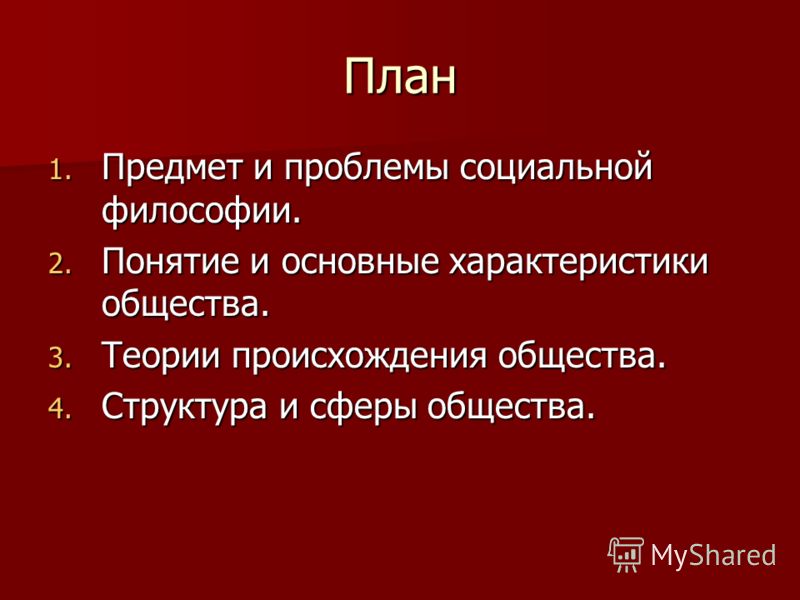 План

1. Предмет и проблемы социальной философии.
2. Понятие и основные характеристики общества.
3. Теории происхождения общества.
4. Структура и сферы общества.

MyShared